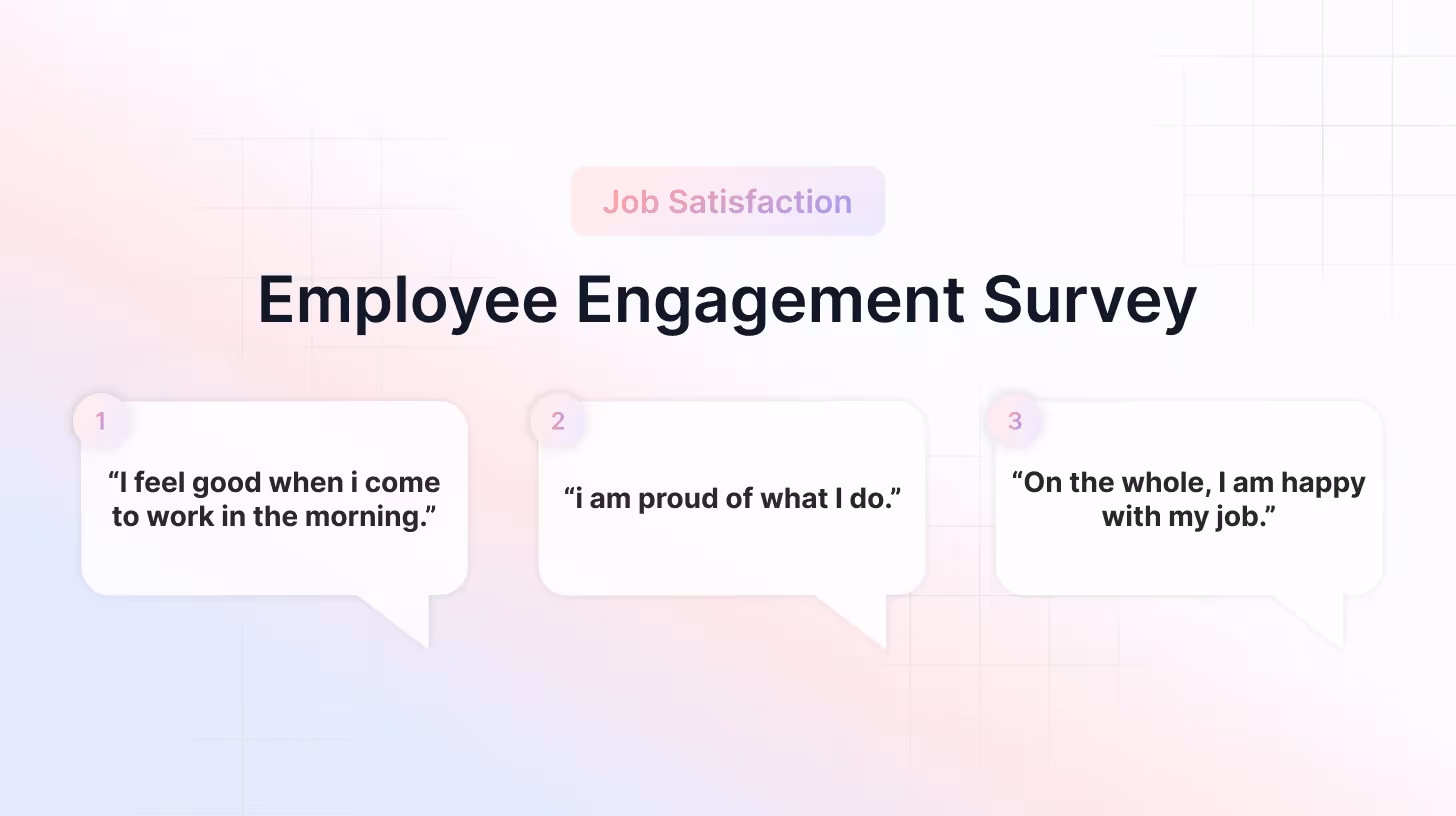 Job Satisfaction

Employee Engagement Survey

1

“I feel good when i come to work in the morning.”

2

“i am proud of what I do.”

3

“On the whole, I am happy with my job.”